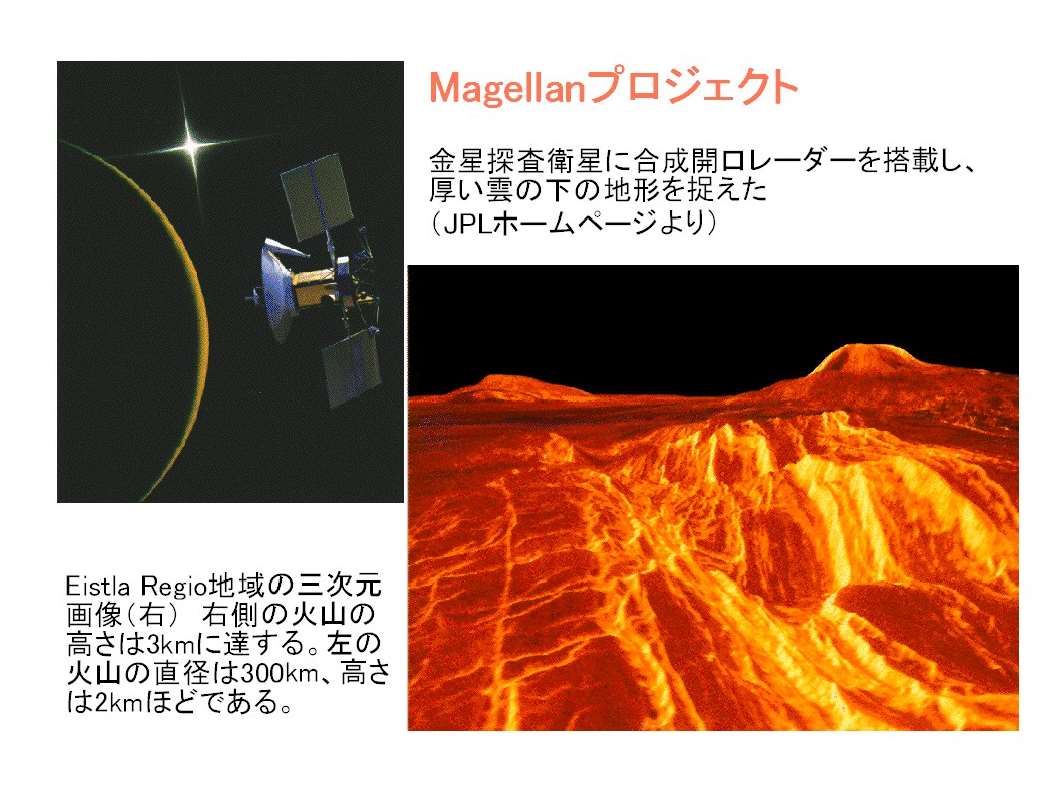 Magellanプロジェクト

金星探査衛星に合成開口レーダーを搭載し、厚い雲の下の地形を捉えた
（JPLホームページより）

Eistla Regio地域の三次元画像（右） 右側の火山の高さは3kmに達する。左の火山の直径は300km、高さは2kmほどである。